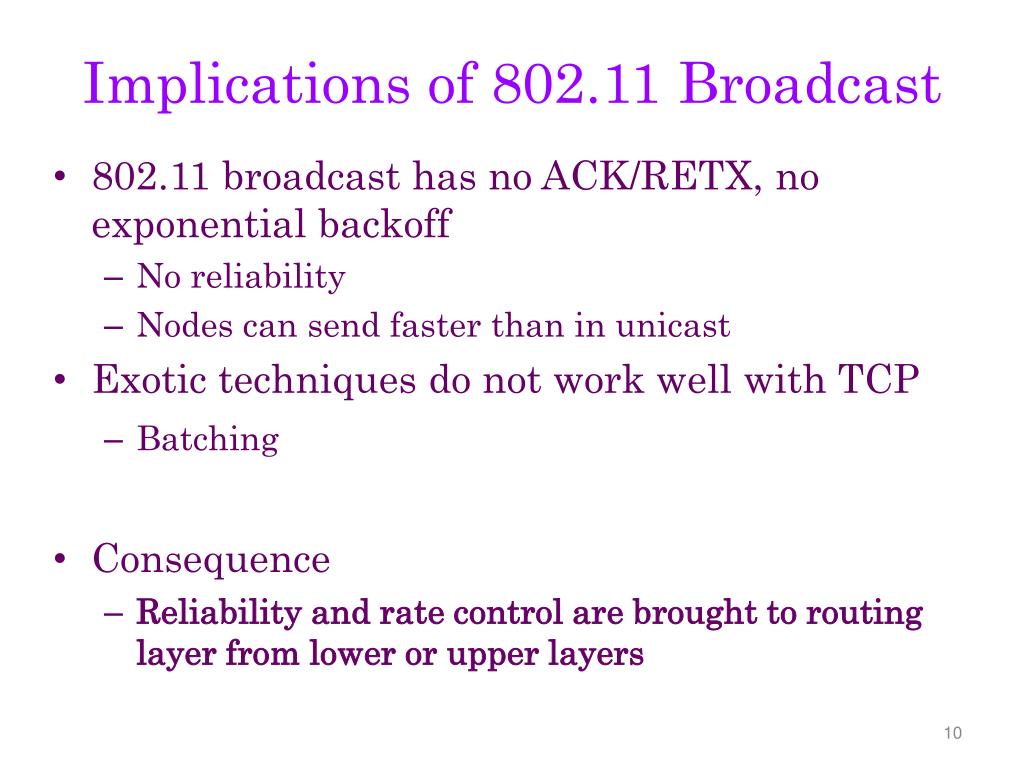 Implications of 802.11 Broadcast

• 802.11 broadcast has no ACK/RETX, no exponential backoff
  – No reliability
  – Nodes can send faster than in unicast
• Exotic techniques do not work well with TCP
  – Batching

• Consequence
  – Reliability and rate control are brought to routing layer from lower or upper layers

10